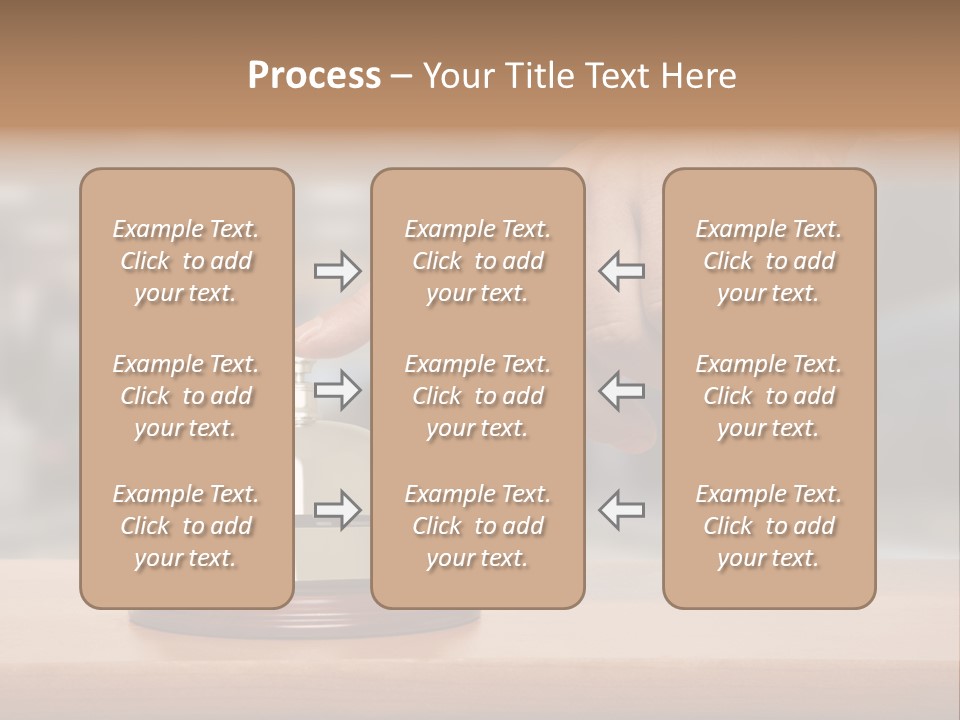 Process – Your Title Text Here

Example Text. Click to add your text.

Example Text. Click to add your text.

Example Text. Click to add your text.

Example Text. Click to add your text.

Example Text. Click to add your text.

Example Text. Click to add your text.

Example Text. Click to add your text.

Example Text. Click to add your text.

Example Text. Click to add your text.